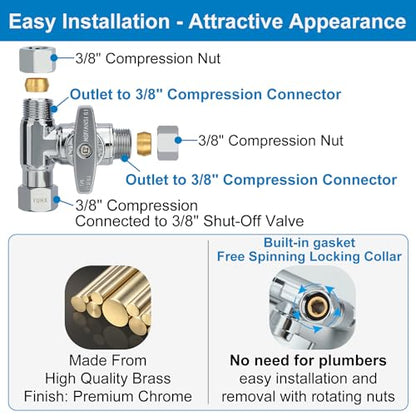 Easy Installation - Attractive Appearance

3/8" Compression Nut

Outlet to 3/8" Compression Connector

3/8" Compression Nut

Outlet to 3/8" Compression Connector

3/8" Compression
Connected to 3/8" Shut-Off Valve

Made From
High Quality Brass
Finish: Premium Chrome

Built-in gasket
Free Spinning Locking Collar

No need for plumbers
easy installation and
removal with rotating nuts